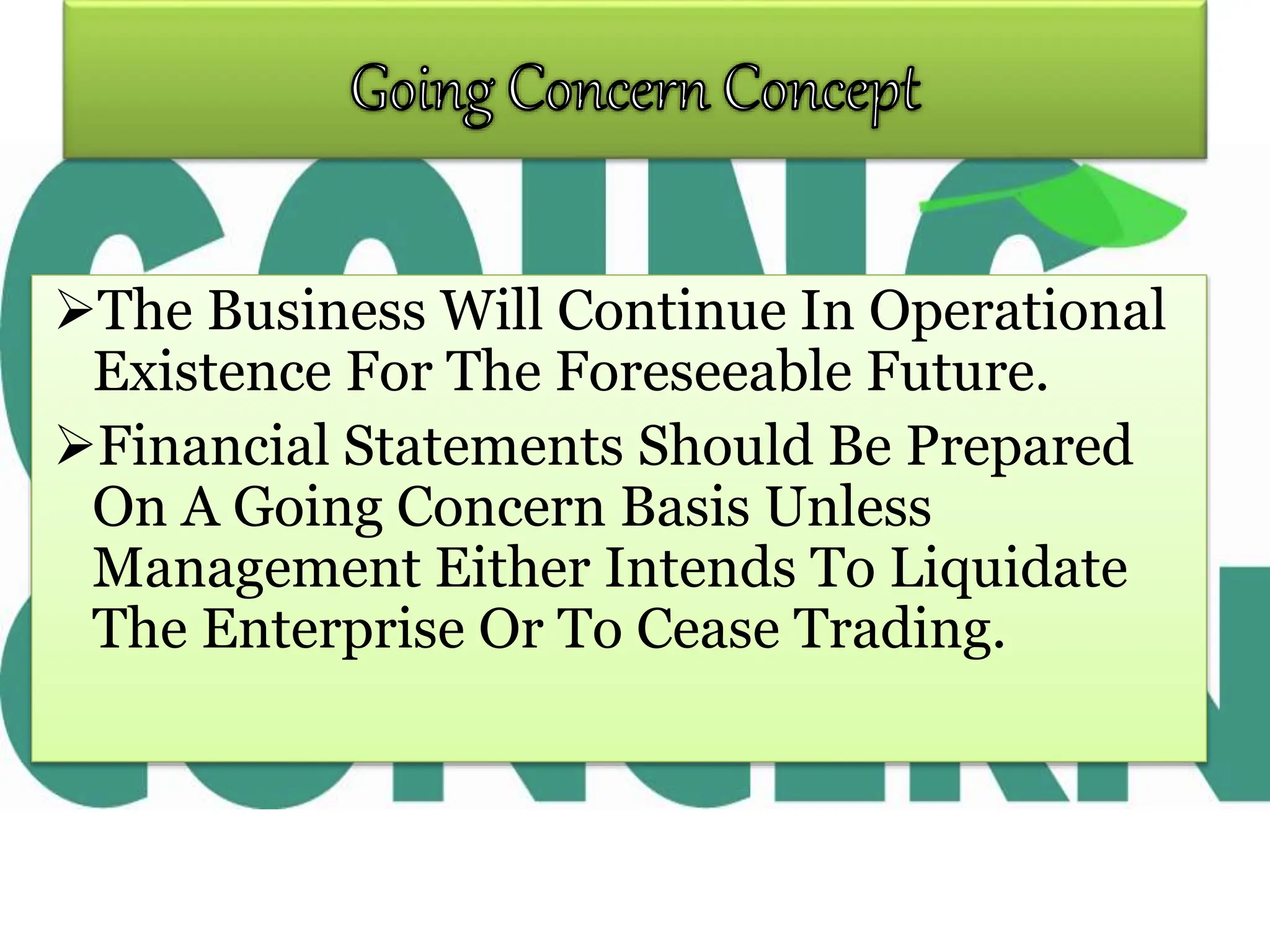 Going Concern Concept

➢The Business Will Continue In Operational Existence For The Foreseeable Future.

➢Financial Statements Should Be Prepared On A Going Concern Basis Unless Management Either Intends To Liquidate The Enterprise Or To Cease Trading.